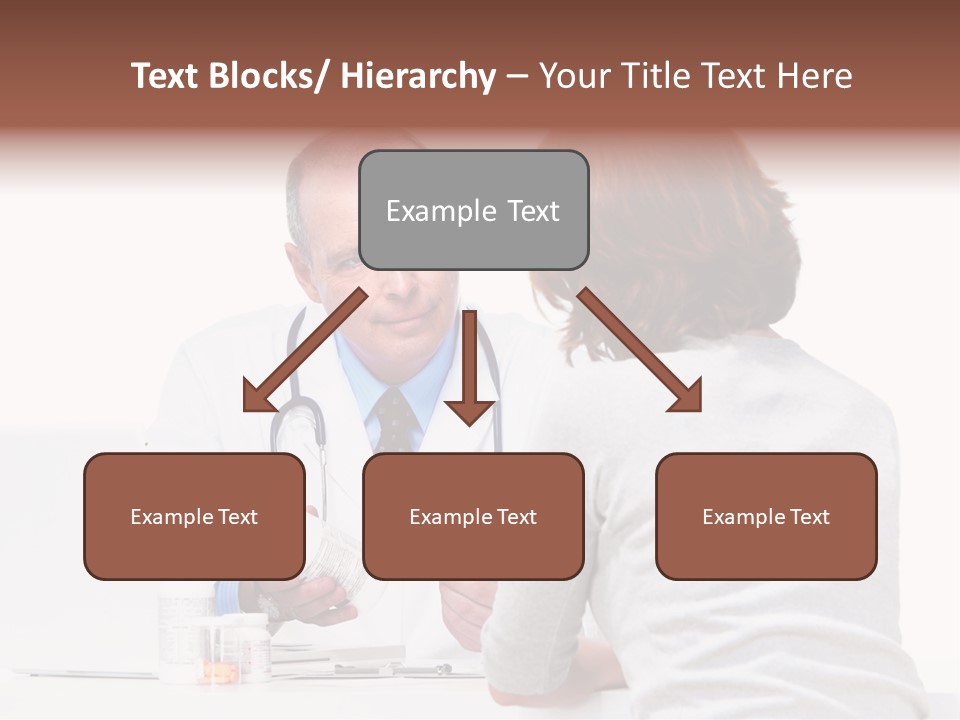 Text Blocks/ Hierarchy – Your Title Text Here

Example Text

Example Text

Example Text

Example Text